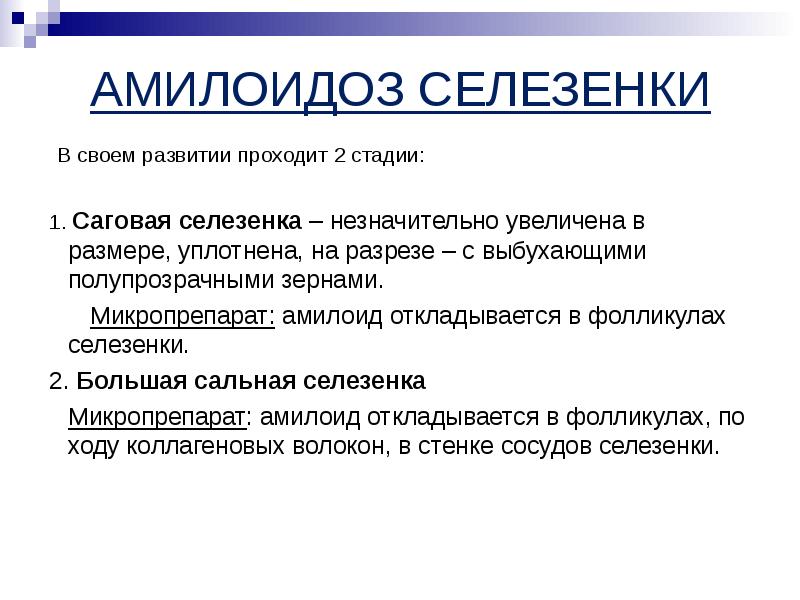 АМИЛОИДОЗ СЕЛЕЗЕНКИ

В своем развитии проходит 2 стадии:

1. Саговая селезенка – незначительно увеличена в размере, уплотнена, на разрезе – с выбухающими полупрозрачными зернами.

Микропрепарат: амилоид откладывается в фолликулах селезенки.

2. Большая сальная селезенка

Микропрепарат: амилоид откладывается в фолликулах, по ходу коллагеновых волокон, в стенке сосудов селезенки.